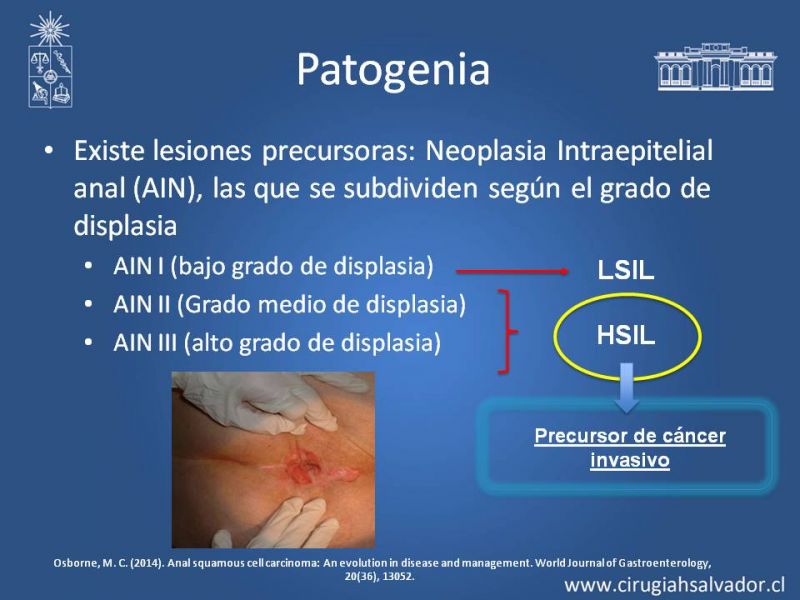 Patogenia

• Existe lesiones precursoras: Neoplasia Intraepitelial anal (AIN), las que se subdividen según el grado de displasia
• AIN I (bajo grado de displasia)
• AIN II (Grado medio de displasia)
• AIN III (alto grado de displasia)

LSIL

HSIL

Precursor de cáncer invasivo

Osborne, M. C. (2014). Anal squamous cell carcinoma: An evolution in disease and management. World Journal of Gastroenterology, 20(36), 13052.

www.cirugiahsalvador.cl